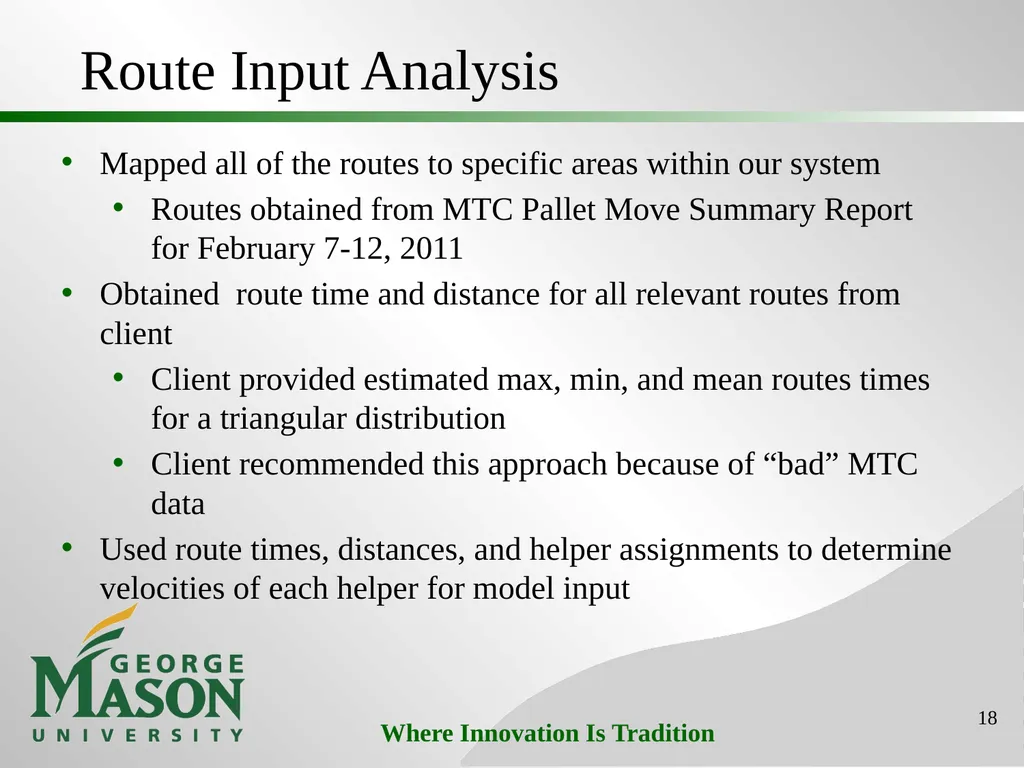 Route Input Analysis

• Mapped all of the routes to specific areas within our system
  • Routes obtained from MTC Pallet Move Summary Report for February 7-12, 2011
• Obtained route time and distance for all relevant routes from client
  • Client provided estimated max, min, and mean routes times for a triangular distribution
  • Client recommended this approach because of “bad” MTC data
• Used route times, distances, and helper assignments to determine velocities of each helper for model input

GEORGE MASON UNIVERSITY

Where Innovation Is Tradition

18